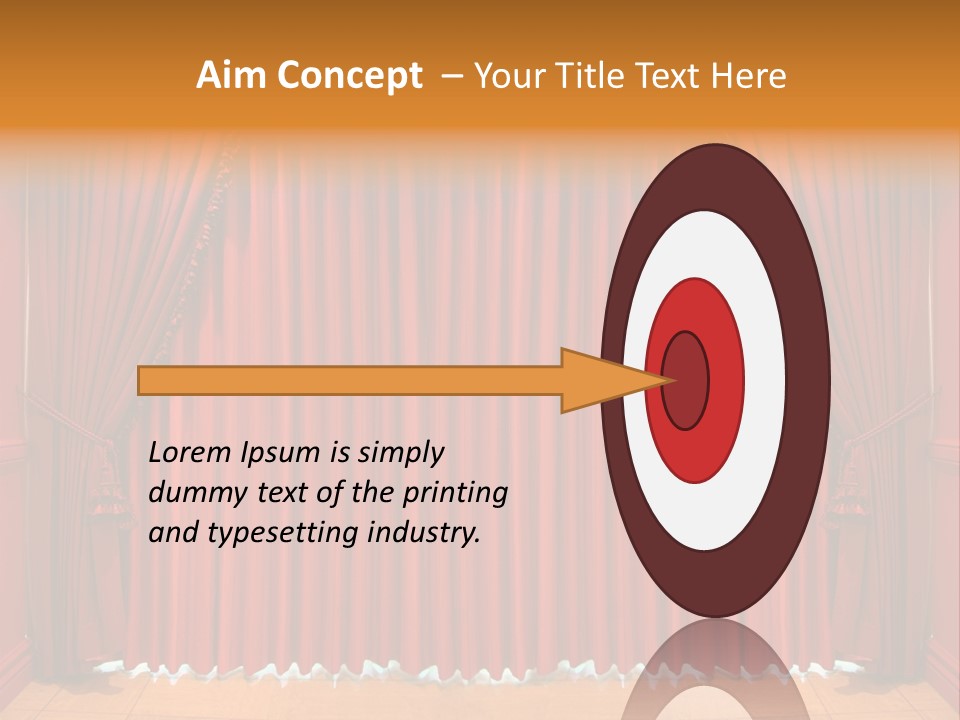 Aim Concept – Your Title Text Here

Lorem Ipsum is simply dummy text of the printing and typesetting industry.